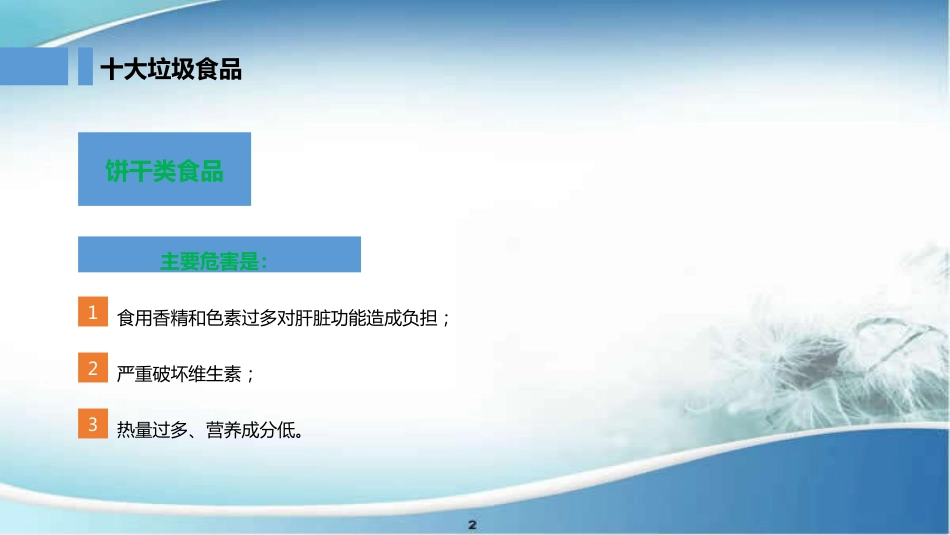 十大垃圾食品

饼干类食品

主要危害是：

1 食用香精和色素过多对肝脏功能造成负担；

2 严重破坏维生素；

3 热量过多、营养成分低。

2